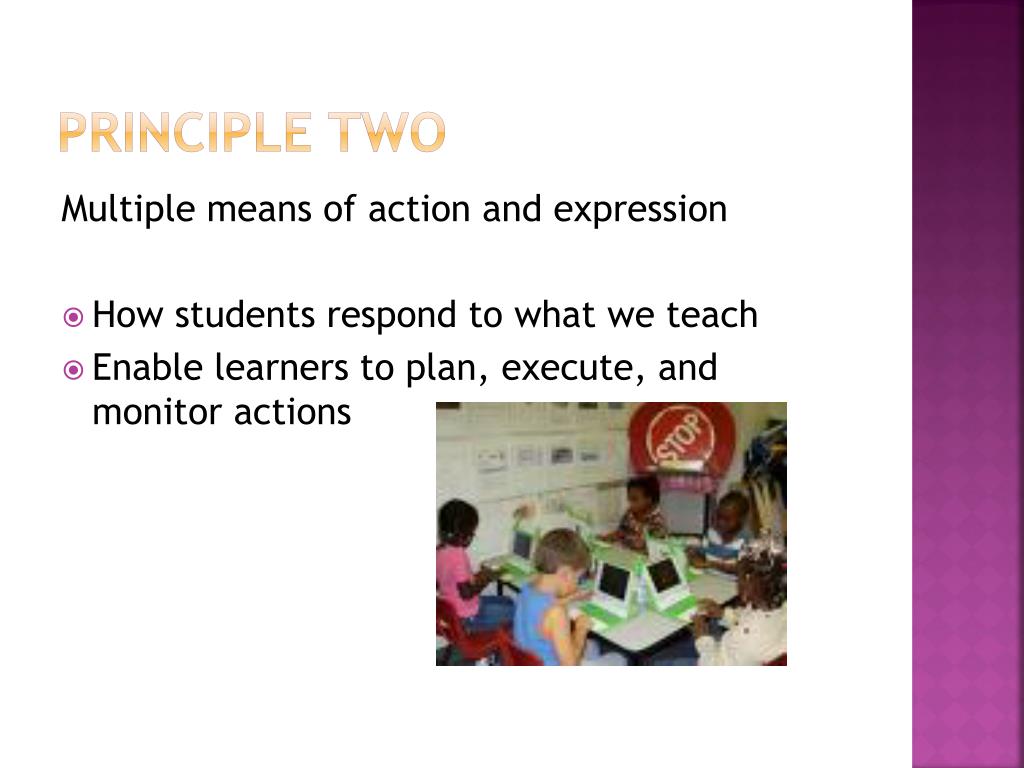 PRINCIPLE TWO

Multiple means of action and expression

How students respond to what we teach
Enable learners to plan, execute, and monitor actions

STOP